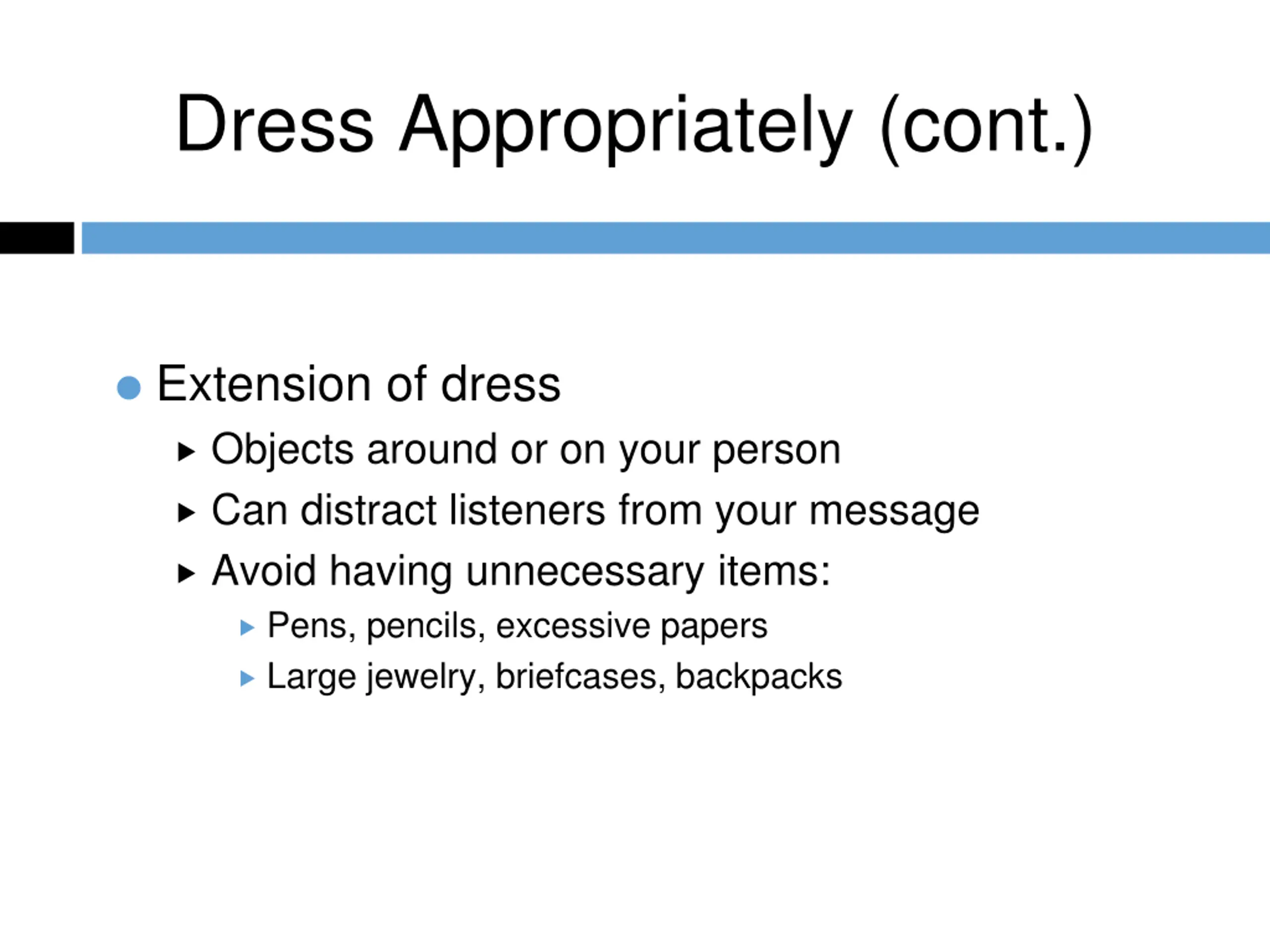 Dress Appropriately (cont.)

- Extension of dress
  - Objects around or on your person
  - Can distract listeners from your message
  - Avoid having unnecessary items:
    - Pens, pencils, excessive papers
    - Large jewelry, briefcases, backpacks